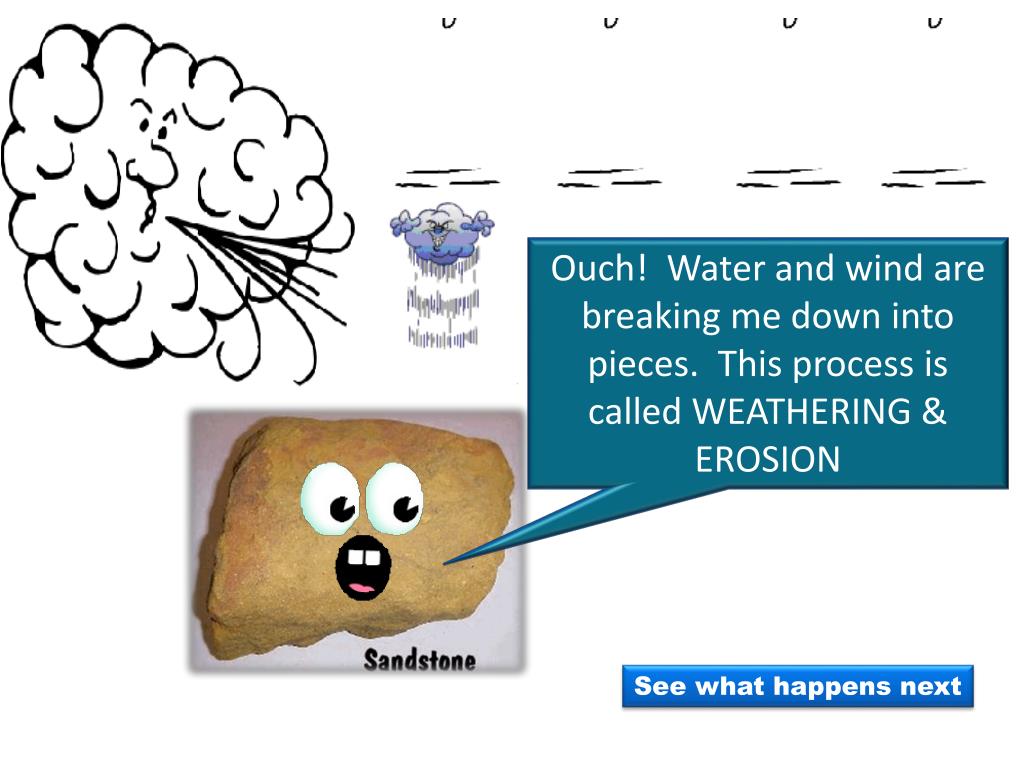 Ouch! Water and wind are breaking me down into pieces. This process is called WEATHERING & EROSION

Sandstone

See what happens next